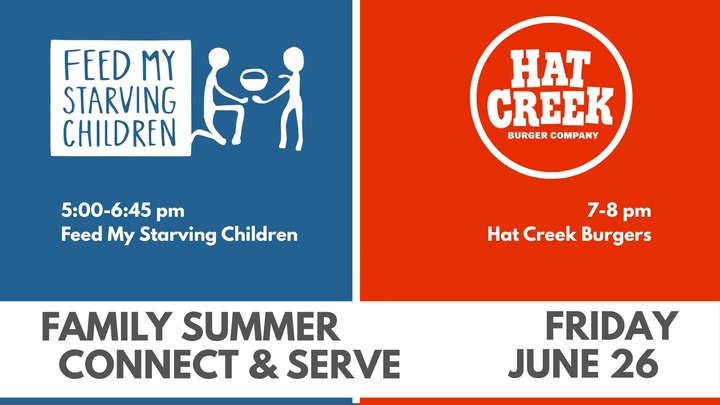 FEED MY STARVING CHILDREN

5:00-6:45 pm
Feed My Starving Children

HAT CREEK
BURGER COMPANY

7-8 pm
Hat Creek Burgers

FAMILY SUMMER
CONNECT & SERVE

FRIDAY
JUNE 26